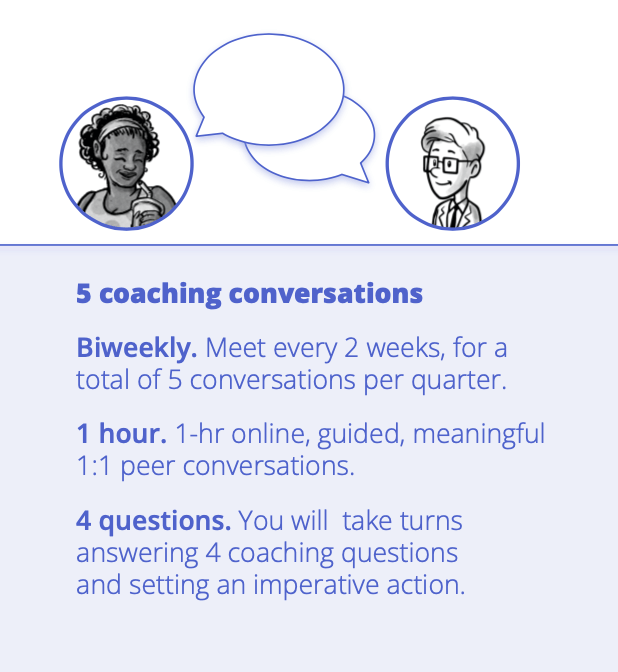 5 coaching conversations

Biweekly. Meet every 2 weeks, for a total of 5 conversations per quarter.

1 hour. 1-hr online, guided, meaningful 1:1 peer conversations.

4 questions. You will take turns answering 4 coaching questions and setting an imperative action.